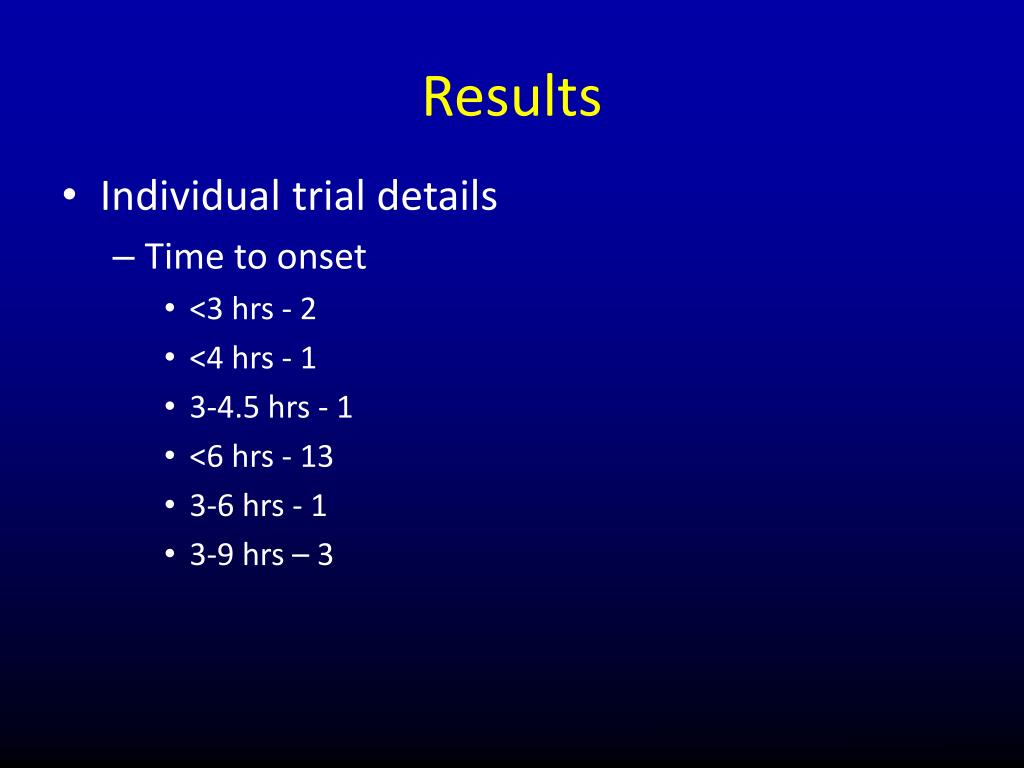 Results

• Individual trial details
  – Time to onset
    • <3 hrs - 2
    • <4 hrs - 1
    • 3-4.5 hrs - 1
    • <6 hrs - 13
    • 3-6 hrs - 1
    • 3-9 hrs – 3